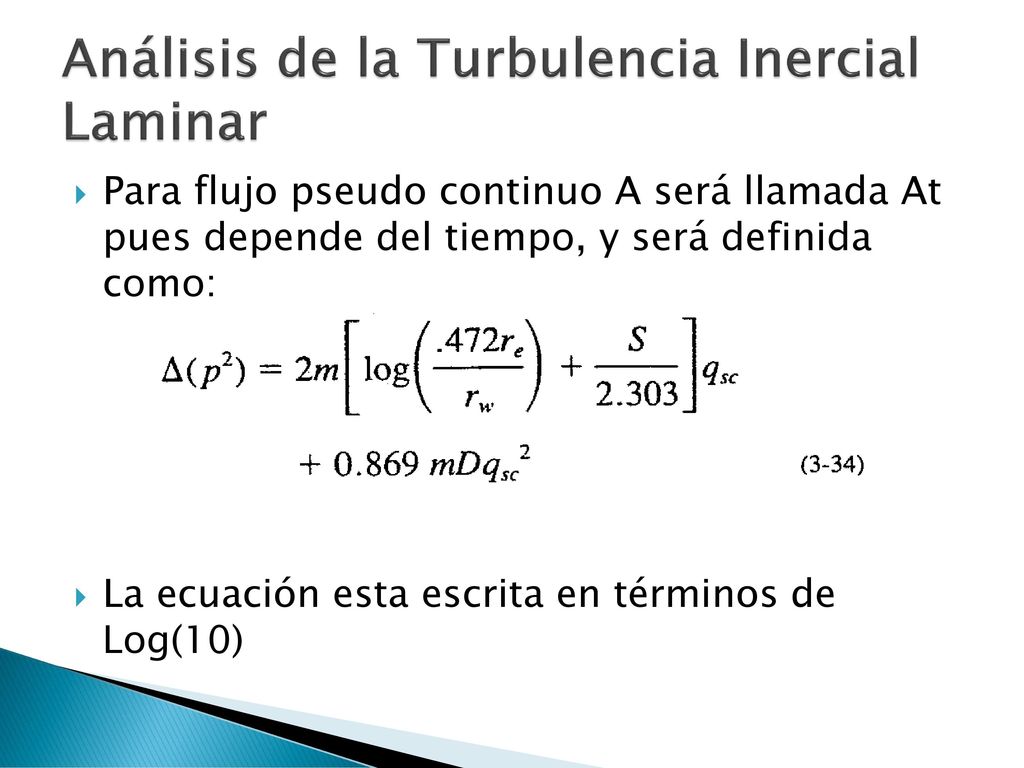 Análisis de la Turbulencia Inercial Laminar

Para flujo pseudo continuo A será llamada At pues depende del tiempo, y será definida como:

$\Delta(p^2) = 2m\left[\log\left(\frac{.472r_e}{r_w}\right) + \frac{S}{2.303}\right]q_{sc}$

$+ 0.869\ mDq_{sc}^2$ (3-34)

La ecuación esta escrita en términos de Log(10)